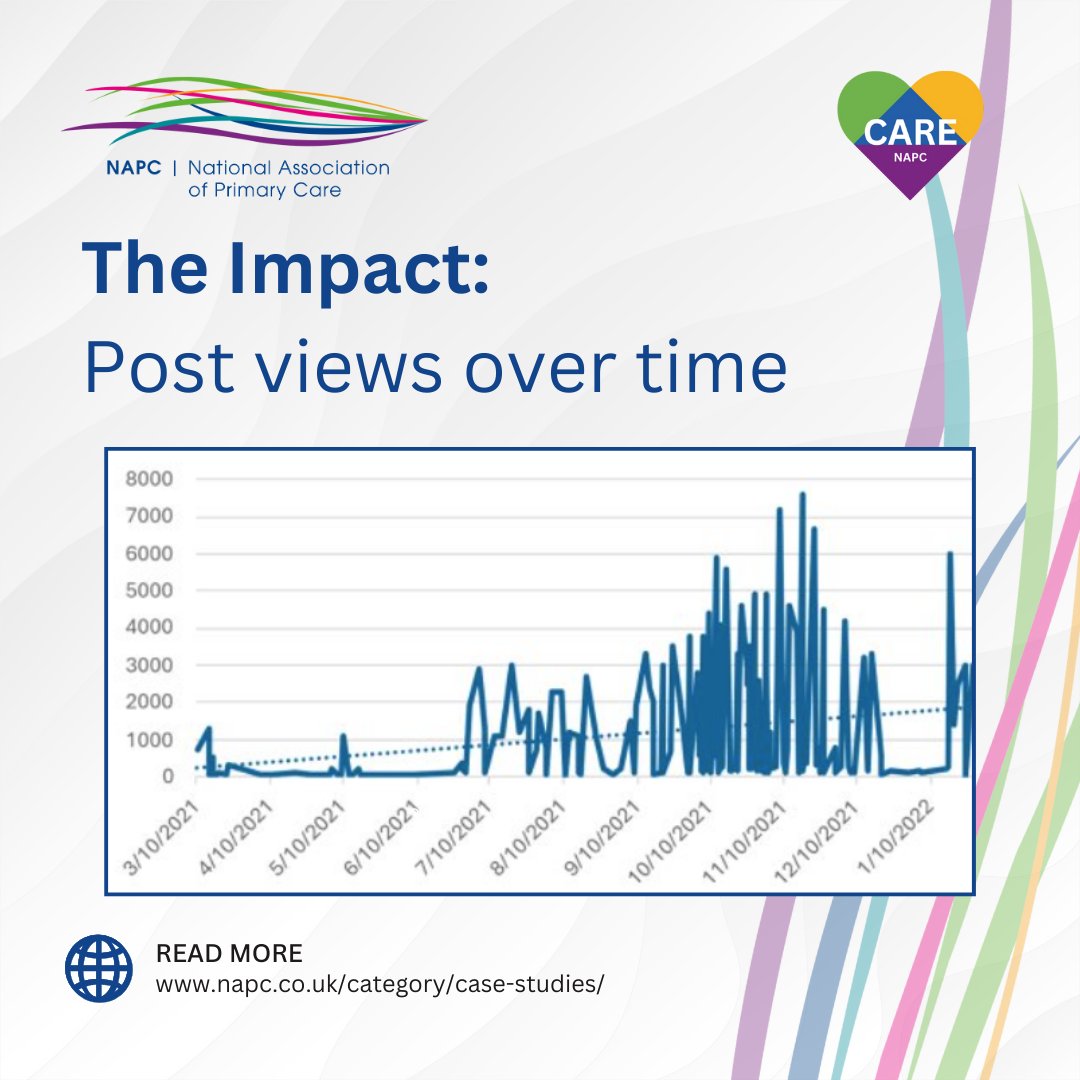 NAPC | National Association of Primary Care

CARE
NAPC

The Impact:
Post views over time

8000
7000
6000
5000
4000
3000
2000
1000
0

3/10/2021
4/10/2021
5/10/2021
6/10/2021
7/10/2021
8/10/2021
9/10/2021
10/10/2021
11/10/2021
12/10/2021
1/10/2022

READ MORE
www.napc.co.uk/category/case-studies/